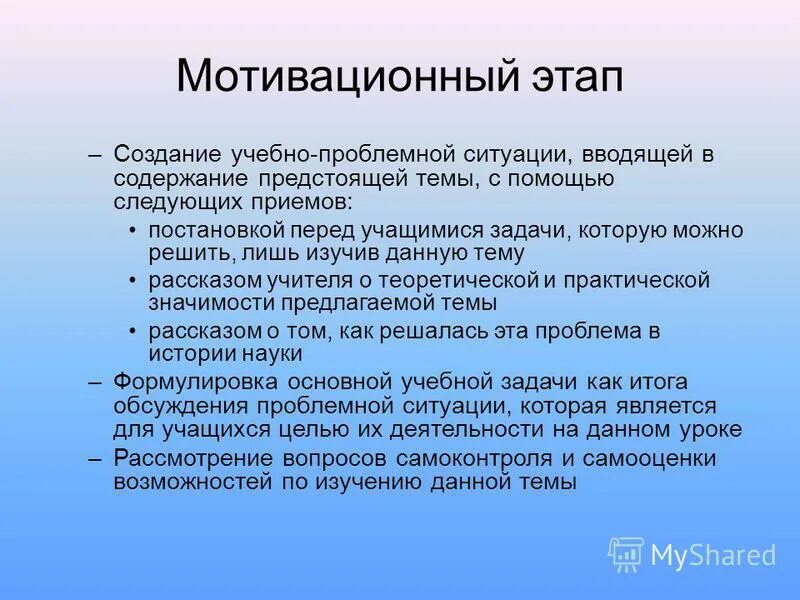 Мотивационный этап

– Создание учебно-проблемной ситуации, вводящей в содержание предстоящей темы, с помощью следующих приемов:
• постановкой перед учащимися задачи, которую можно решить, лишь изучив данную тему
• рассказом учителя о теоретической и практической значимости предлагаемой темы
• рассказом о том, как решалась эта проблема в истории науки
– Формулировка основной учебной задачи как итога обсуждения проблемной ситуации, которая является для учащихся целью их деятельности на данном уроке
– Рассмотрение вопросов самоконтроля и самооценки возможностей по изучению данной темы

MyShared